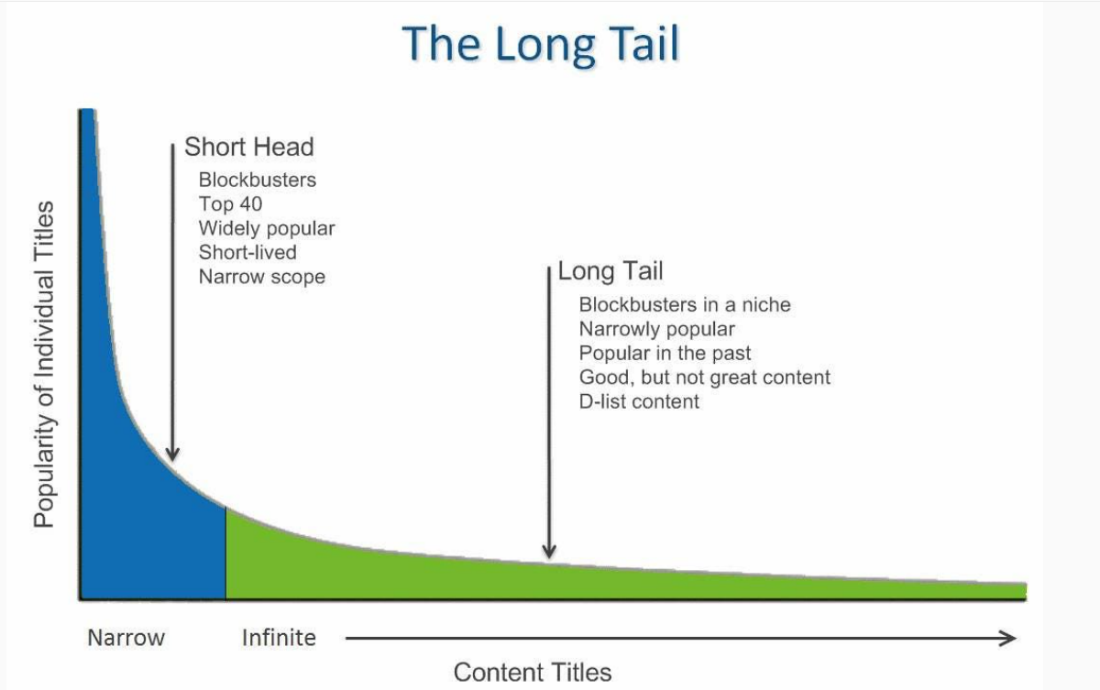 The Long Tail

Popularity of Individual Titles

Short Head
Blockbusters
Top 40
Widely popular
Short-lived
Narrow scope

Long Tail
Blockbusters in a niche
Narrowly popular
Popular in the past
Good, but not great content
D-list content

Narrow Infinite

Content Titles